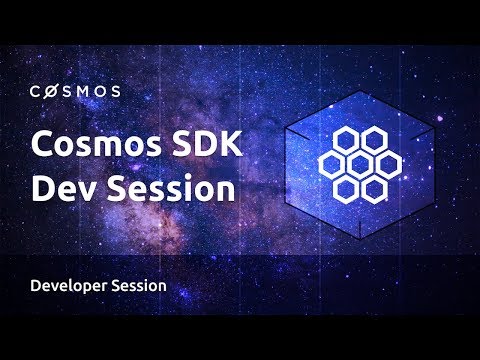 CØSMOS

Cosmos SDK Dev Session

Developer Session